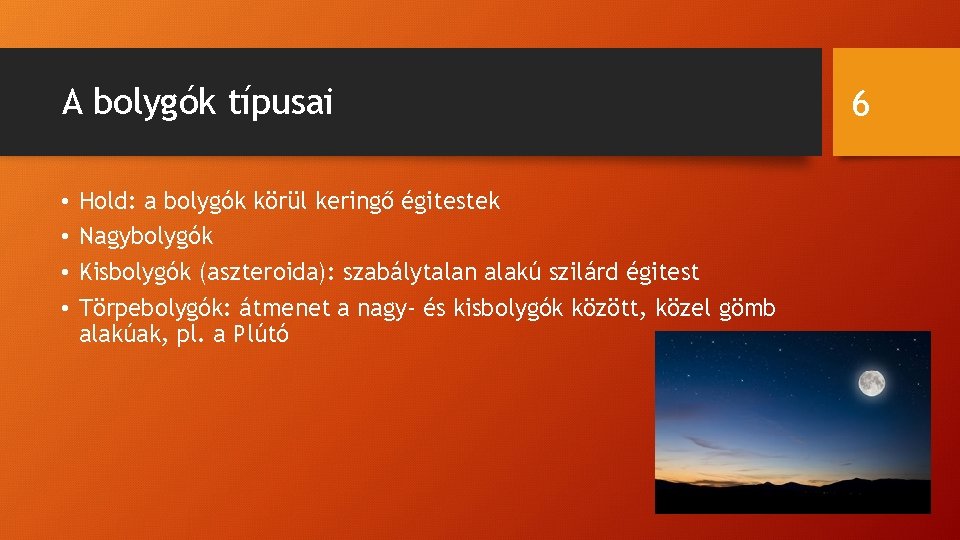 A bolygók típusai

6

• Hold: a bolygók körül keringő égitestek
• Nagybolygók
• Kisbolygók (aszteroida): szabálytalan alakú szilárd égitest
• Törpebolygók: átmenet a nagy- és kisbolygók között, közel gömb alakúak, pl. a Plútó